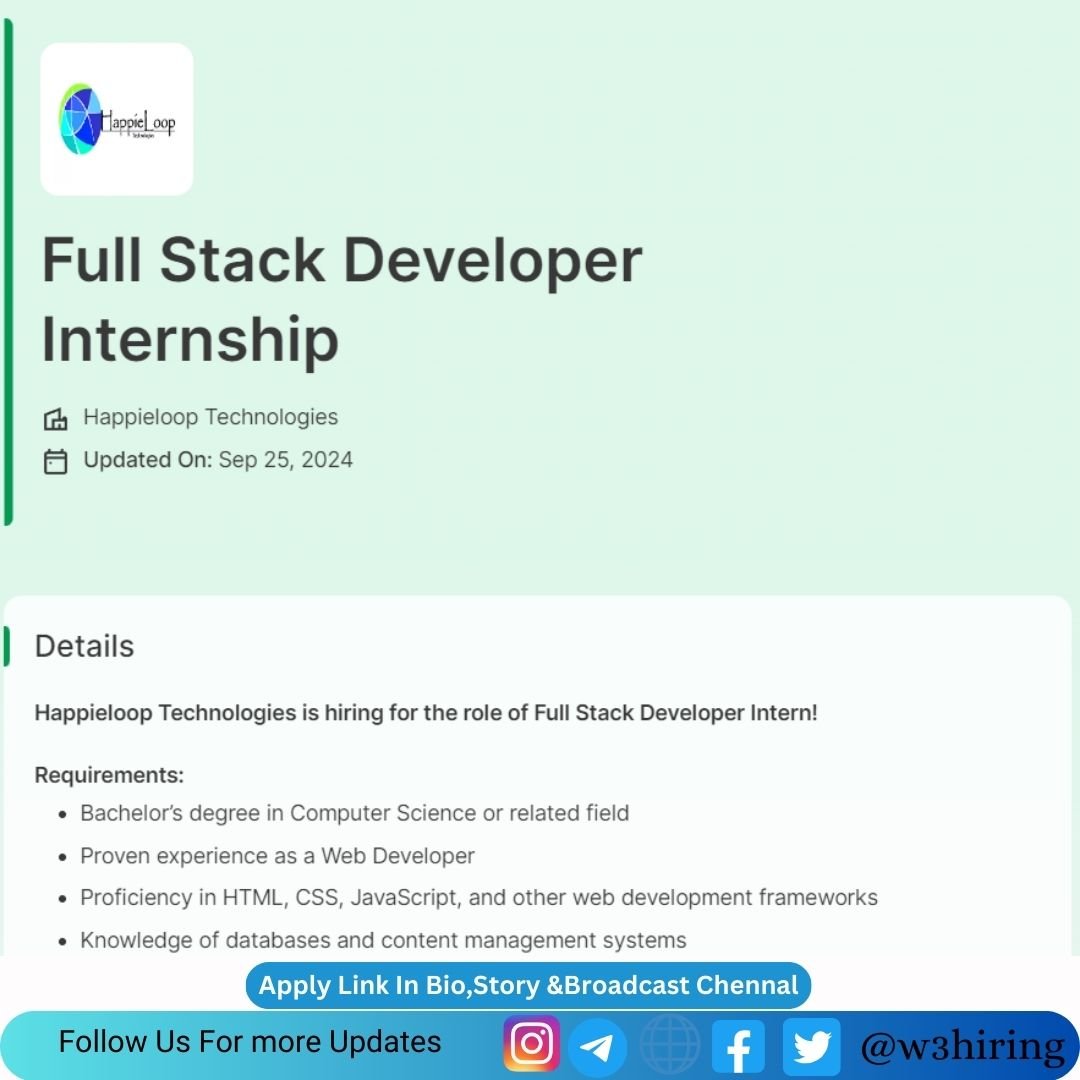 HappieLoop
Technologies

Full Stack Developer Internship

Happieloop Technologies

Updated On: Sep 25, 2024

Details

Happieloop Technologies is hiring for the role of Full Stack Developer Intern!

Requirements:

- Bachelor's degree in Computer Science or related field
- Proven experience as a Web Developer
- Proficiency in HTML, CSS, JavaScript, and other web development frameworks
- Knowledge of databases and content management systems

Apply Link In Bio,Story &Broadcast Chennal

Follow Us For more Updates

@w3hiring